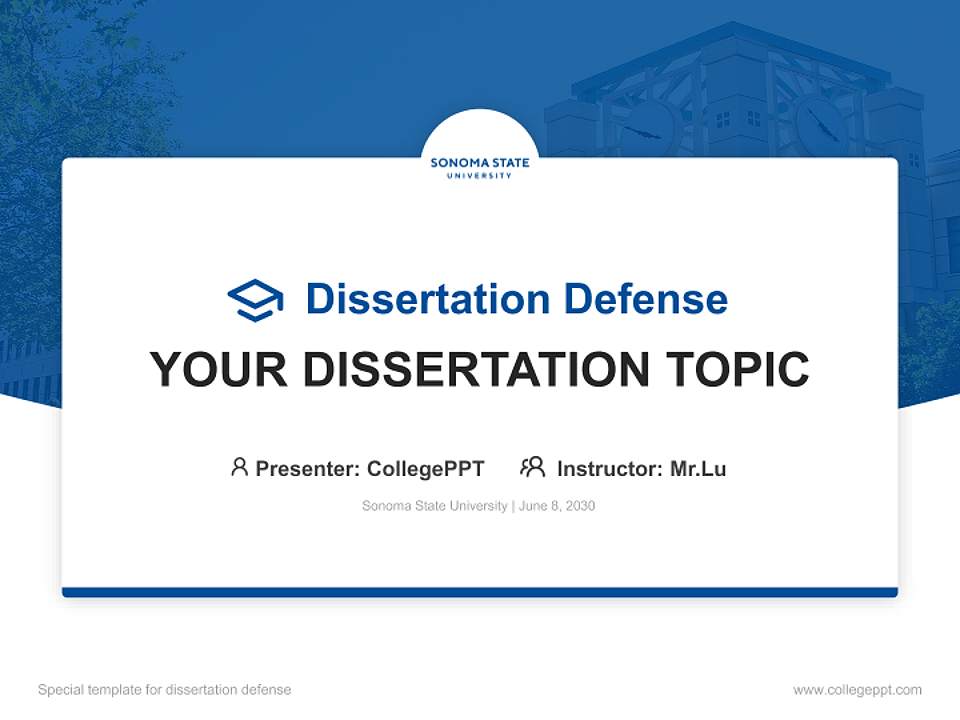 SONOMA STATE
UNIVERSITY

Dissertation Defense

YOUR DISSERTATION TOPIC

Presenter: CollegePPT Instructor: Mr.Lu

Sonoma State University | June 8, 2030

Special template for dissertation defense

www.collegeppt.com